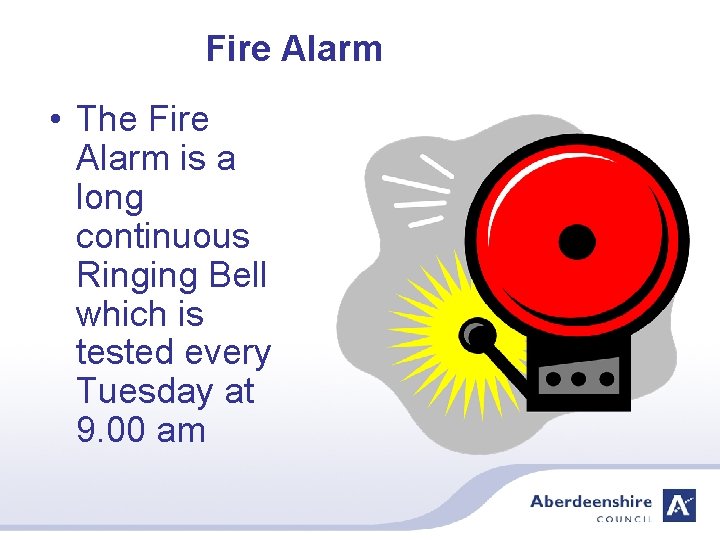 Fire Alarm

• The Fire Alarm is a long continuous Ringing Bell which is tested every Tuesday at 9.00 am

Aberdeenshire
COUNCIL